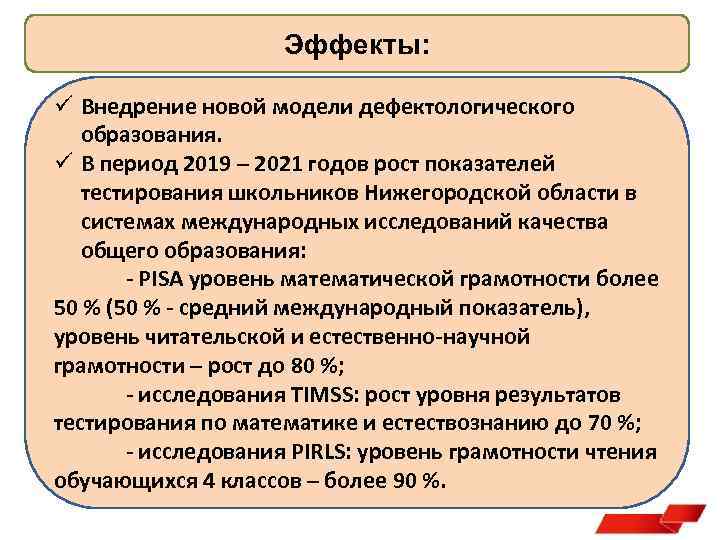 Эффекты:

✓ Внедрение новой модели дефектологического образования.

✓ В период 2019 – 2021 годов рост показателей тестирования школьников Нижегородской области в системах международных исследований качества общего образования:

- PISA уровень математической грамотности более 50 % (50 % - средний международный показатель), уровень читательской и естественно-научной грамотности – рост до 80 %;

- исследования TIMSS: рост уровня результатов тестирования по математике и естествознанию до 70 %;

- исследования PIRLS: уровень грамотности чтения обучающихся 4 классов – более 90 %.